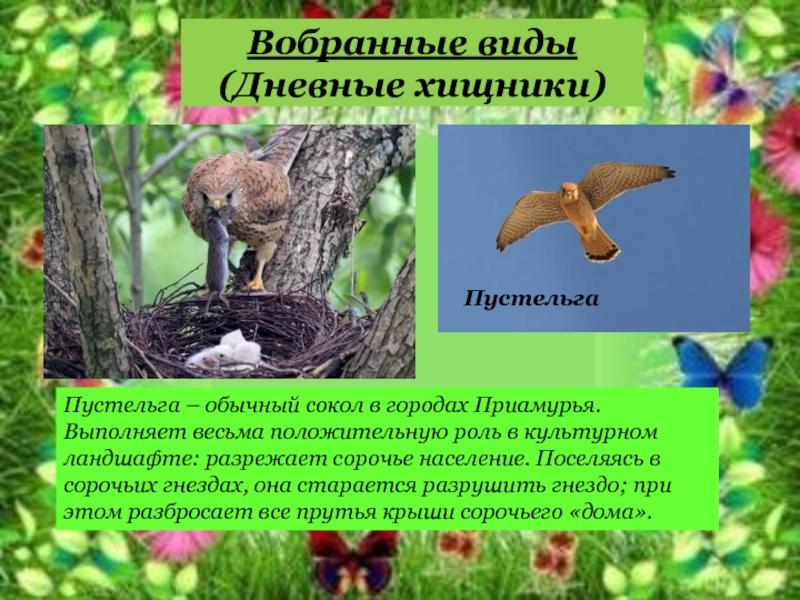 Вобранные виды
(Дневные хищники)

Пустельга

Пустельга – обычный сокол в городах Приамурья. Выполняет весьма положительную роль в культурном ландшафте: разрежает сорочье население. Поселяясь в сорочьих гнездах, она старается разрушить гнездо; при этом разбросает все прутья крыши сорочьего «дома».